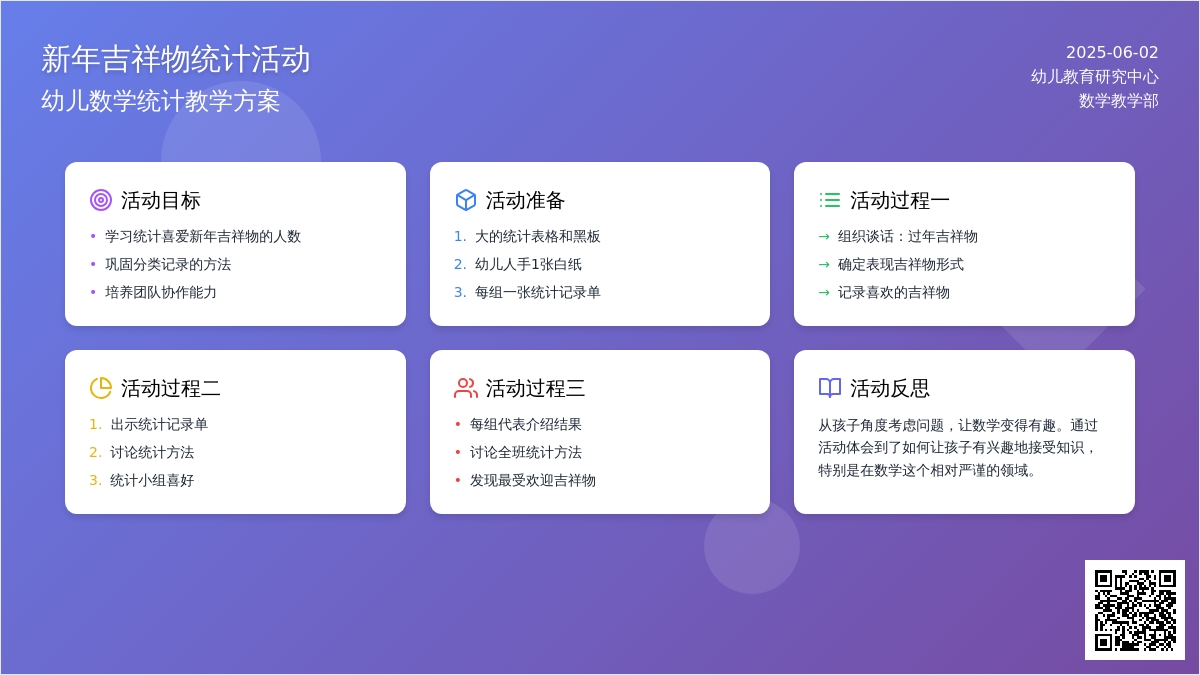 新年吉祥物统计活动
幼儿数学统计教学方案

2025-06-02
幼儿教育研究中心
数学教学部

活动目标
• 学习统计喜爱新年吉祥物的人数
• 巩固分类记录的方法
• 培养团队协作能力

活动准备
1. 大的统计表格和黑板
2. 幼儿人手1张白纸
3. 每组一张统计记录单

活动过程一
→ 组织谈话：过年吉祥物
→ 确定表现吉祥物形式
→ 记录喜欢的吉祥物

活动过程二
1. 出示统计记录单
2. 讨论统计方法
3. 统计小组喜好

活动过程三
• 每组代表介绍结果
• 讨论全班统计方法
• 发现最受欢迎吉祥物

活动反思
从孩子角度考虑问题，让数学变得有趣。通过活动体会到了如何让孩子有兴趣地接受知识，特别是在数学这个相对严谨的领域。